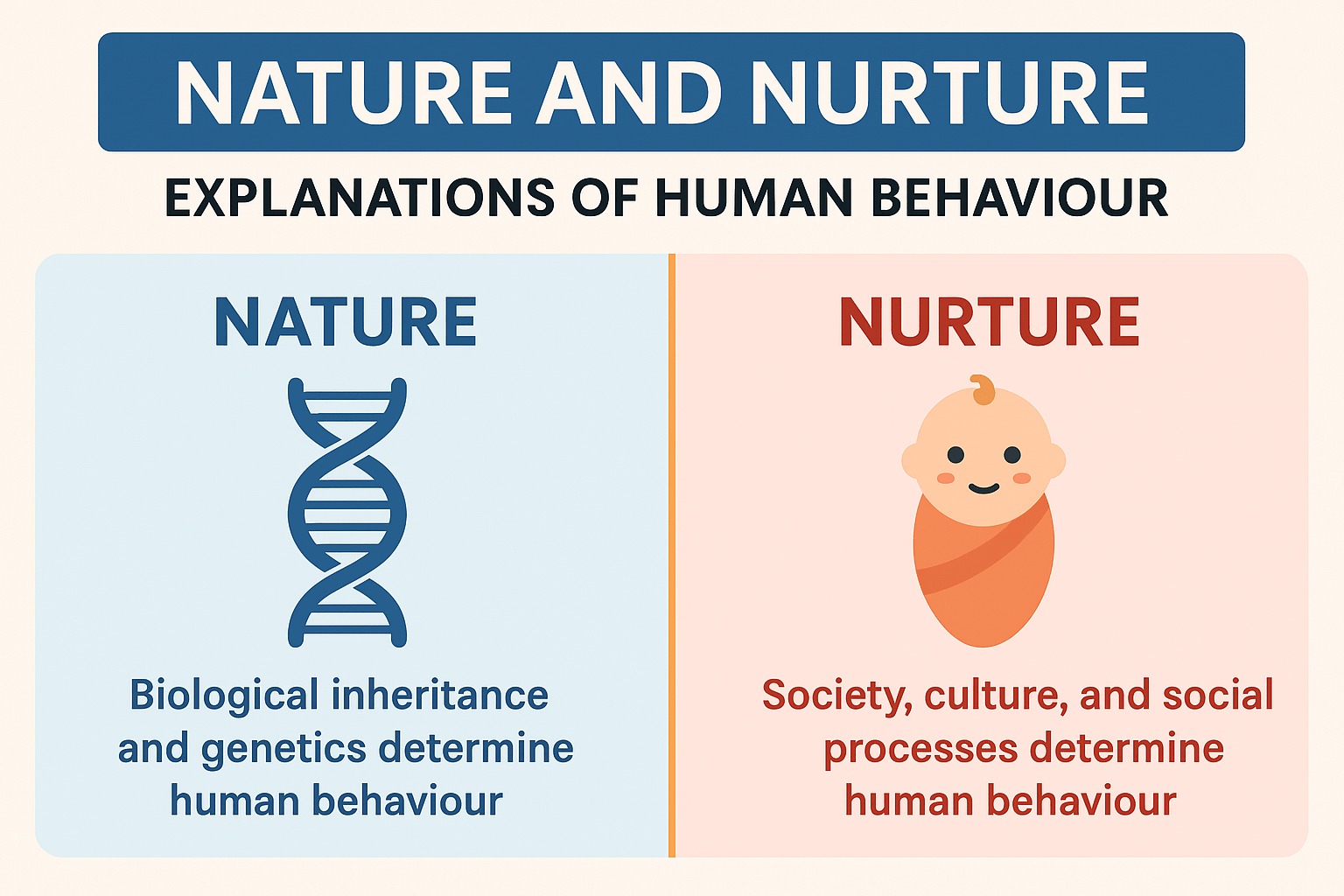 NATURE AND NURTURE

EXPLANATIONS OF HUMAN BEHAVIOUR

NATURE

Biological inheritance and genetics determine human behaviour

NURTURE

Society, culture, and social processes determine human behaviour